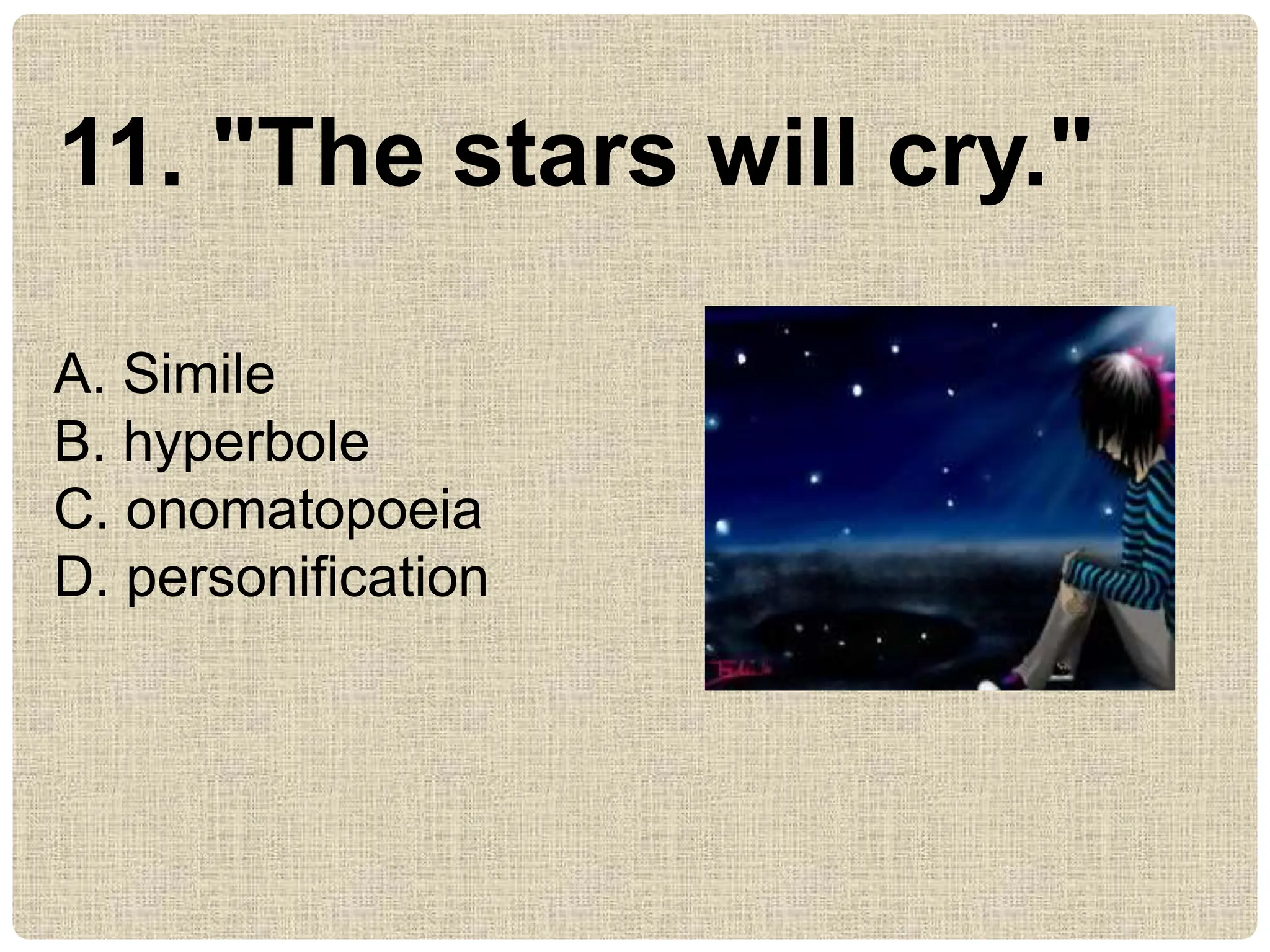 11. "The stars will cry."

A. Simile
B. hyperbole
C. onomatopoeia
D. personification